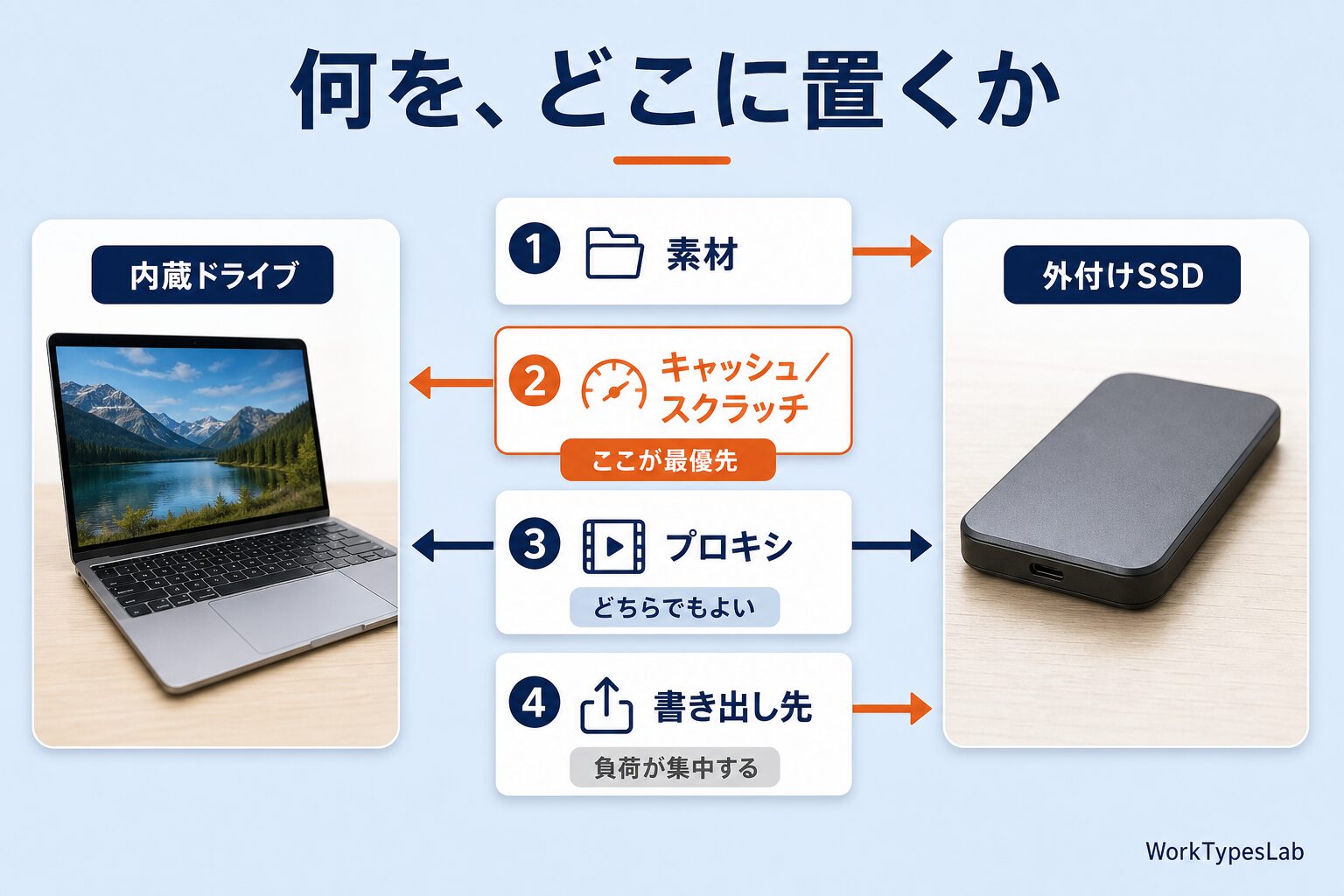 何を、どこに置くか

内蔵ドライブ

1 素材

2 キャッシュ／スクラッチ
ここが最優先

3 プロキシ
どちらでもよい

4 書き出し先
負荷が集中する

外付けSSD

WorkTypesLab